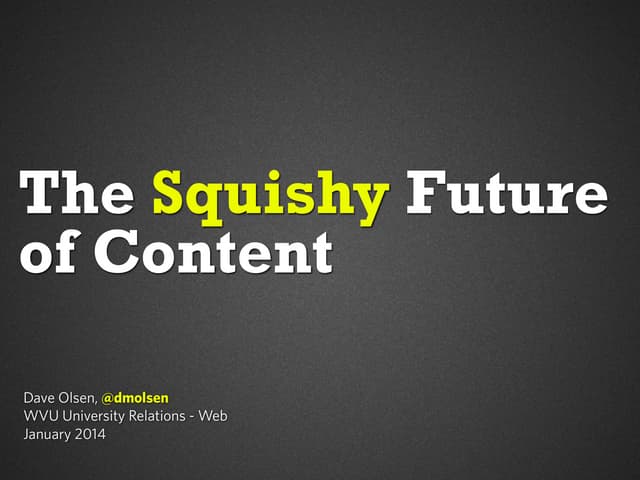 The Squishy Future of Content

Dave Olsen, @dmolsen
WVU University Relations - Web
January 2014